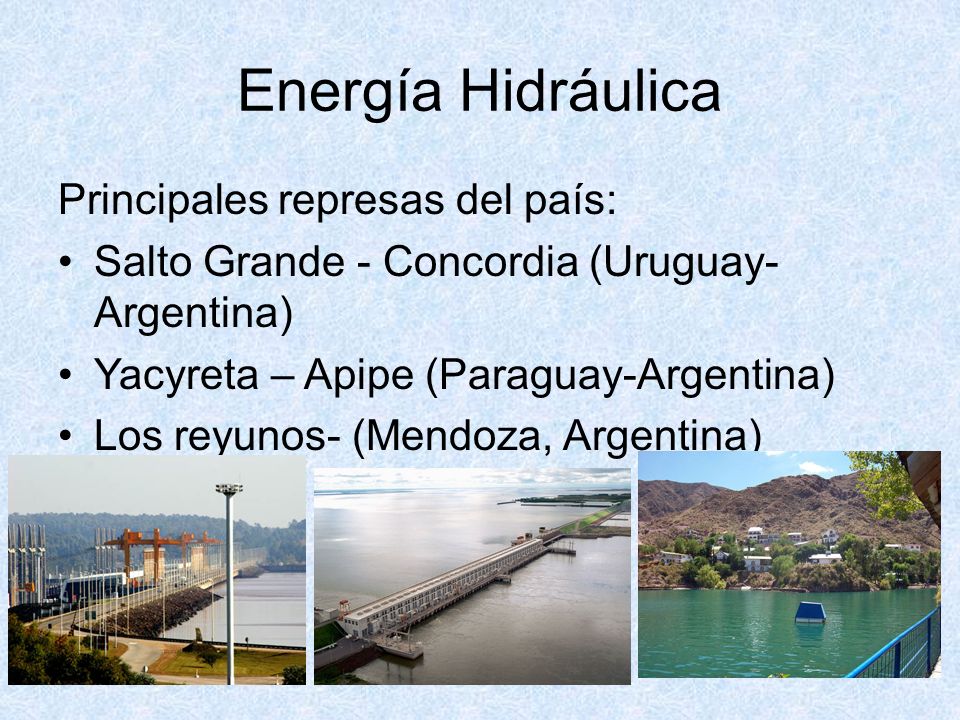 Energía Hidráulica

Principales represas del país:

• Salto Grande - Concordia (Uruguay-Argentina)
• Yacyreta – Apipe (Paraguay-Argentina)
• Los reyunos- (Mendoza, Argentina)